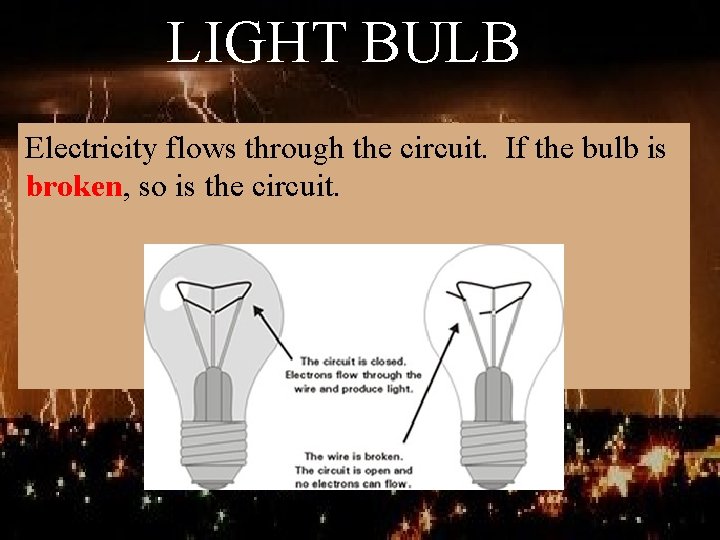 LIGHT BULB

Electricity flows through the circuit. If the bulb is broken, so is the circuit.

The circuit is closed. Electrons flow through the wire and produce light.

The wire is broken. The circuit is open and no electrons can flow.